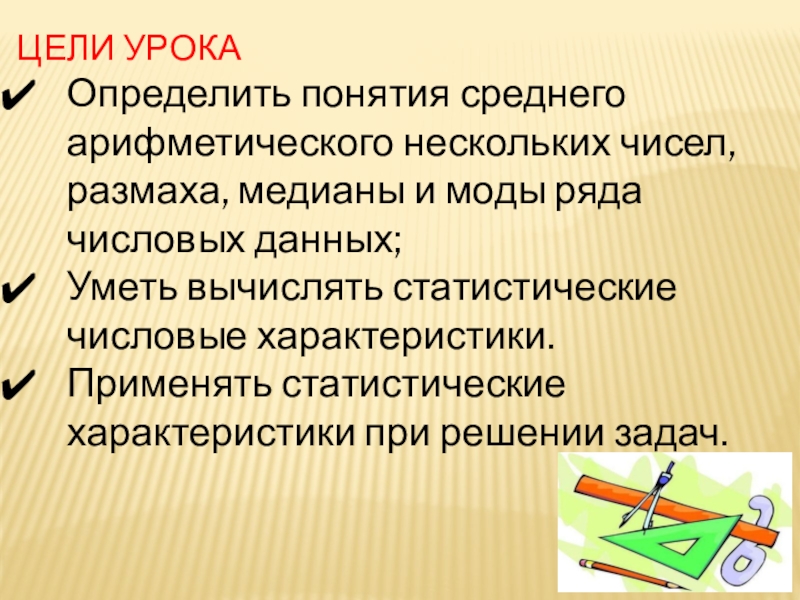 ЦЕЛИ УРОКА
✔ Определить понятия среднего арифметического нескольких чисел, размаха, медианы и моды ряда числовых данных;
✔ Уметь вычислять статистические числовые характеристики.
✔ Применять статистические характеристики при решении задач.